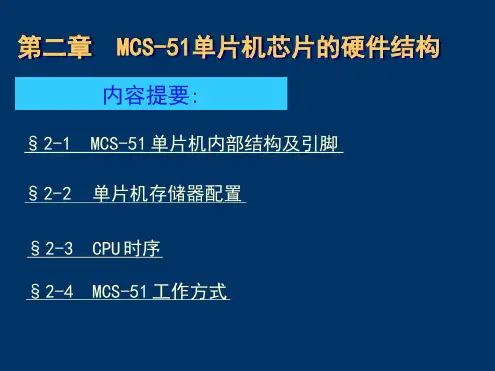 第二章 MCS-51单片机芯片的硬件结构

内容提要:

§2-1 MCS-51单片机内部结构及引脚

§2-2 单片机存储器配置

§2-3 CPU时序

§2-4 MCS-51工作方式